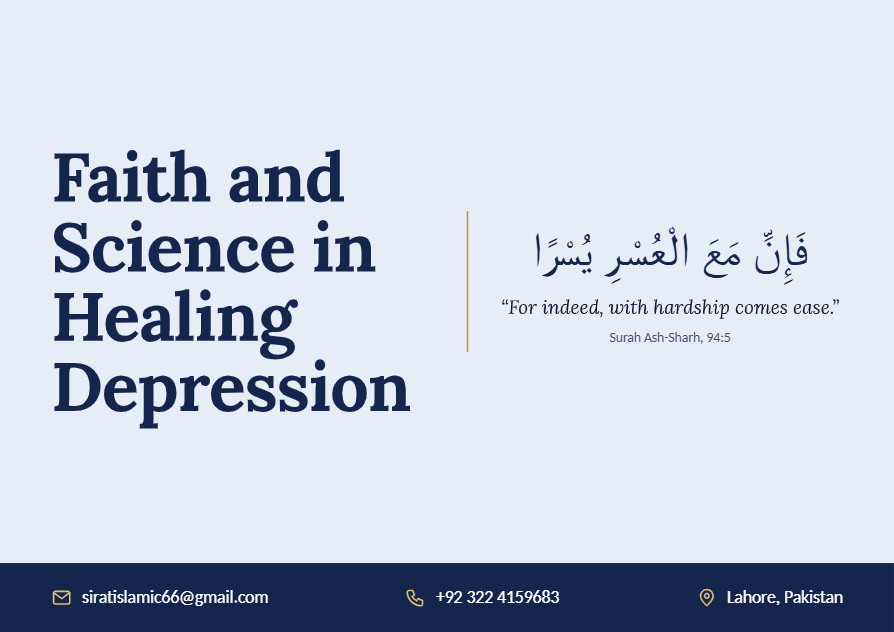 Faith and Science in Healing Depression

فَإِنَّ مَعَ الْعُسْرِ يُسْرًا

“For indeed, with hardship comes ease.”

Surah Ash-Sharh, 94:5

siratislamic66@gmail.com

+92 322 4159683

Lahore, Pakistan